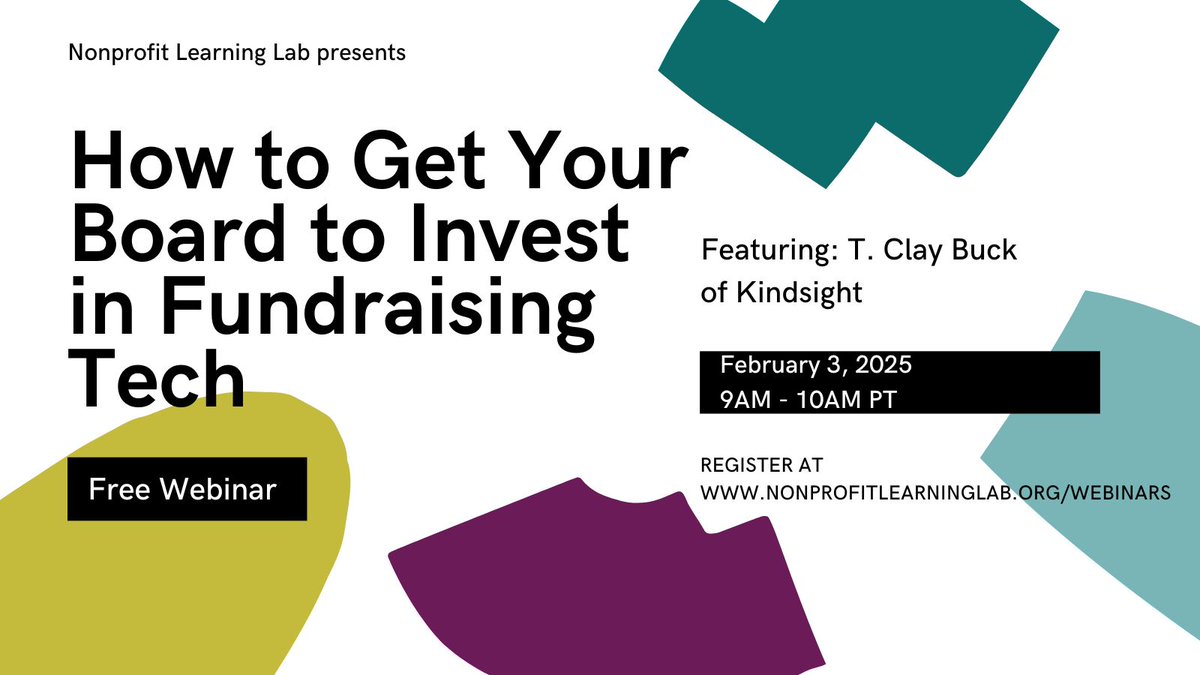 Nonprofit Learning Lab presents

How to Get Your Board to Invest in Fundraising Tech

Free Webinar

Featuring: T. Clay Buck of Kindsight

February 3, 2025
9AM - 10AM PT

REGISTER AT
WWW.NONPROFITLEARNINGLAB.ORG/WEBINARS